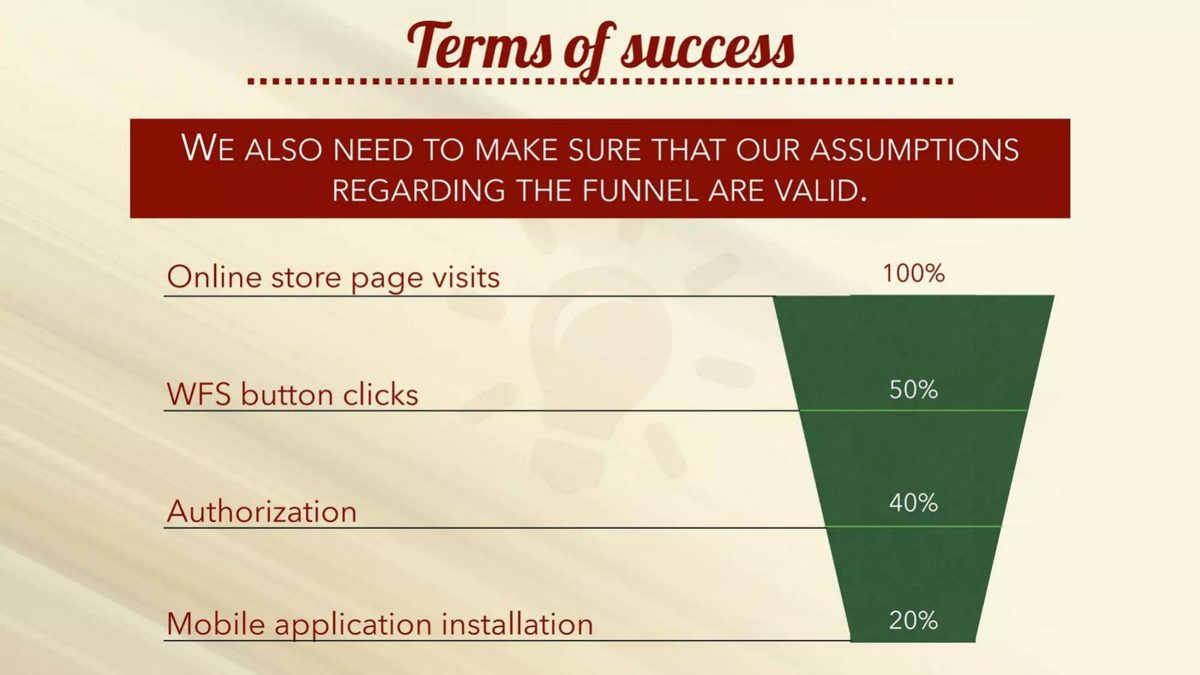 Terms of success

WE ALSO NEED TO MAKE SURE THAT OUR ASSUMPTIONS REGARDING THE FUNNEL ARE VALID.

Online store page visits
100%

WFS button clicks
50%

Authorization
40%

Mobile application installation
20%